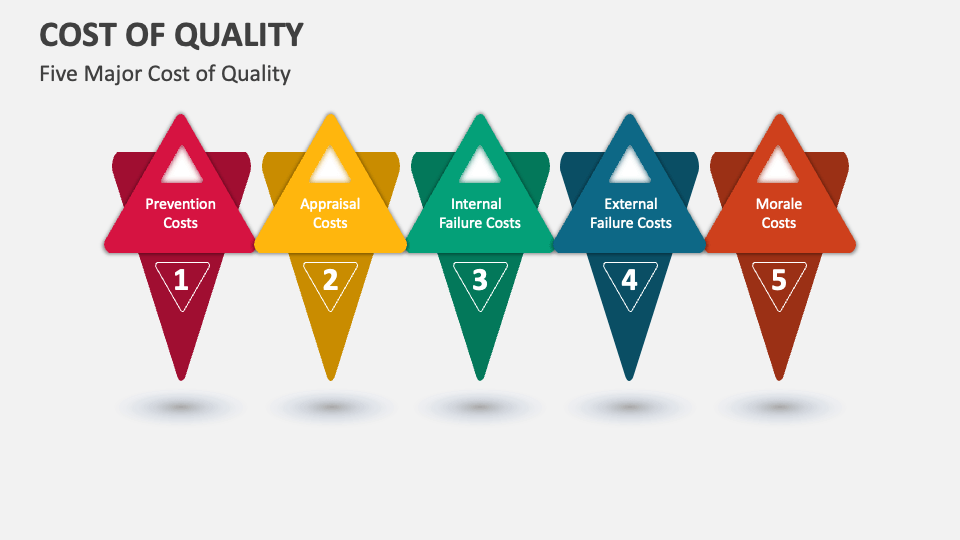 COST OF QUALITY

Five Major Cost of Quality

Prevention Costs
1

Appraisal Costs
2

Internal Failure Costs
3

External Failure Costs
4

Morale Costs
5